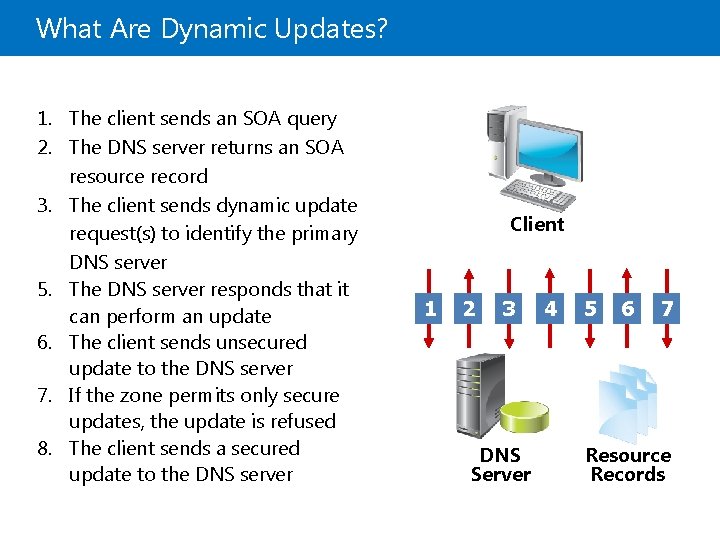 What Are Dynamic Updates?

1. The client sends an SOA query
2. The DNS server returns an SOA resource record
3. The client sends dynamic update request(s) to identify the primary DNS server
5. The DNS server responds that it can perform an update
6. The client sends unsecured update to the DNS server
7. If the zone permits only secure updates, the update is refused
8. The client sends a secured update to the DNS server

Client

1 2 3 4 5 6 7

DNS Server

Resource Records